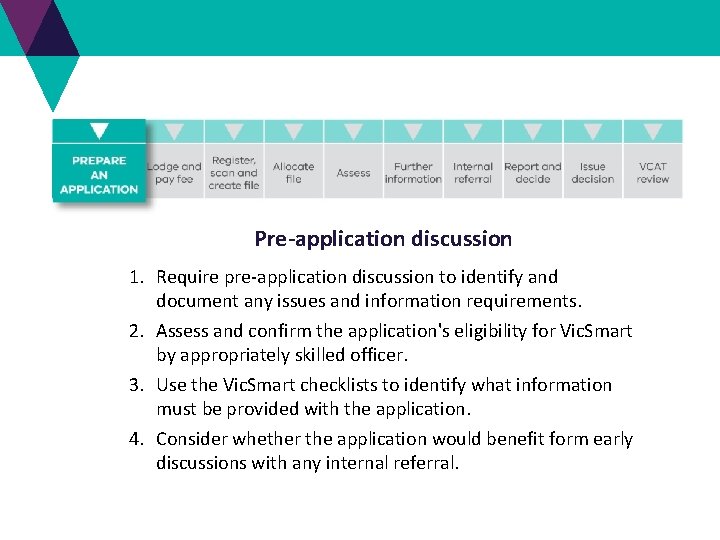 PREPARE AN APPLICATION

Lodge and pay fee

Register, scan and create file

Allocate file

Assess

Further information

Internal referral

Report and decide

Issue decision

VCAT review

Pre-application discussion

1. Require pre-application discussion to identify and document any issues and information requirements.
2. Assess and confirm the application's eligibility for VicSmart by appropriately skilled officer.
3. Use the VicSmart checklists to identify what information must be provided with the application.
4. Consider whether the application would benefit form early discussions with any internal referral.